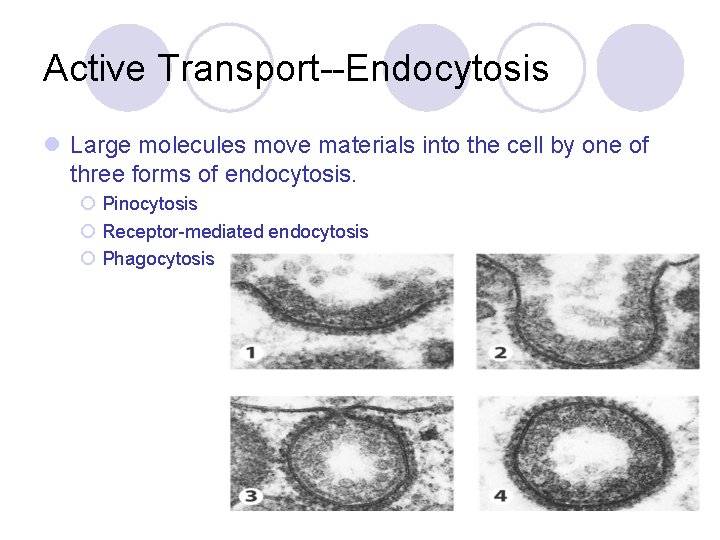 Active Transport--Endocytosis

Large molecules move materials into the cell by one of three forms of endocytosis.

Pinocytosis

Receptor-mediated endocytosis

Phagocytosis

1

2

3

4